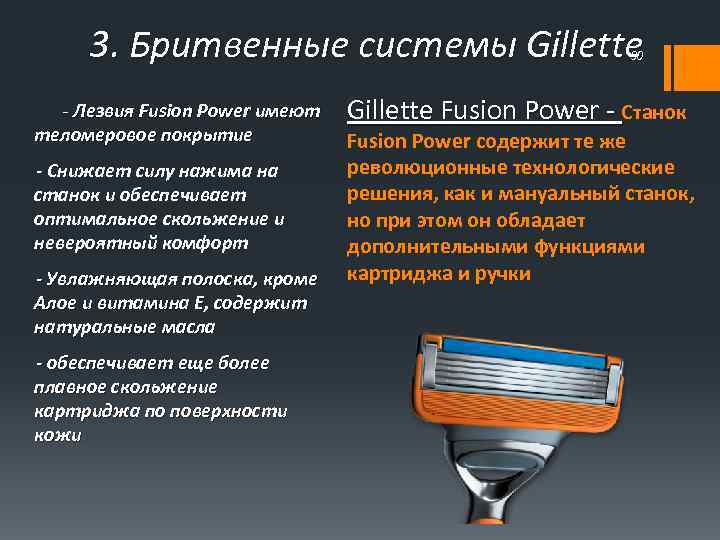 3. Бритвенные системы Gillette

30

- Лезвия Fusion Power имеют теломеровое покрытие

- Снижает силу нажима на станок и обеспечивает оптимальное скольжение и невероятный комфорт

- Увлажняющая полоска, кроме Алое и витамина Е, содержит натуральные масла

- обеспечивает еще более плавное скольжение картриджа по поверхности кожи

Gillette Fusion Power - Станок Fusion Power содержит те же революционные технологические решения, как и мануальный станок, но при этом он обладает дополнительными функциями картриджа и ручки